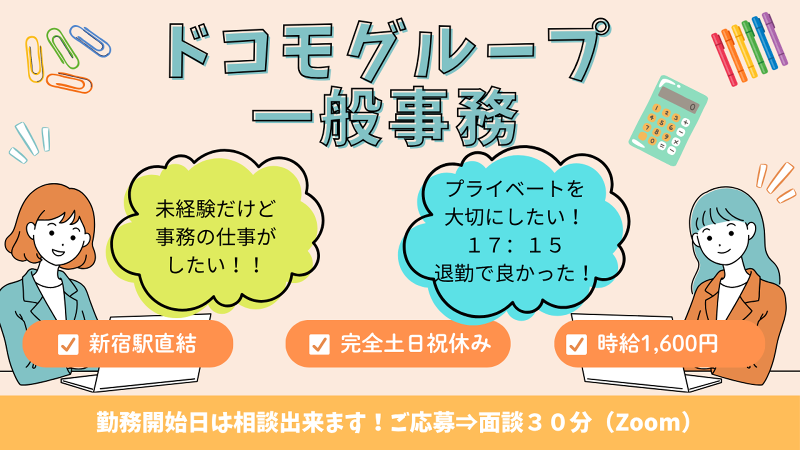 ドコモグループ
一般事務

未経験だけど
事務の仕事が
したい！！

プライベートを
大切にしたい！
１７：１５
退勤で良かった！

新宿駅直結

完全土日祝休み

時給1,600円

勤務開始日は相談出来ます！ご応募⇒面談３０分（Zoom）